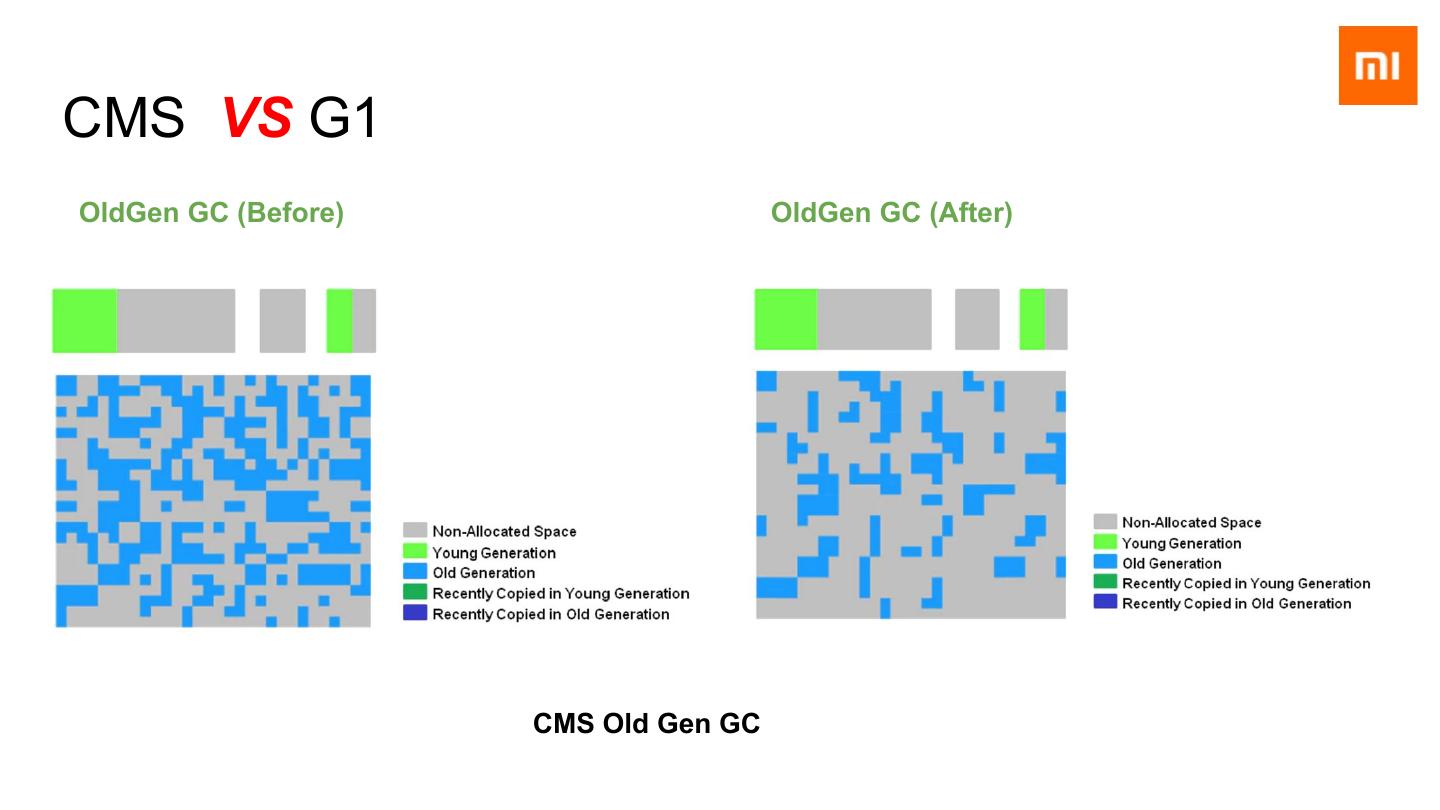 mi

CMS VS G1

OldGen GC (Before)

Non-Allocated Space
Young Generation
Old Generation
Recently Copied in Young Generation
Recently Copied in Old Generation

OldGen GC (After)

Non-Allocated Space
Young Generation
Old Generation
Recently Copied in Young Generation
Recently Copied in Old Generation

CMS Old Gen GC